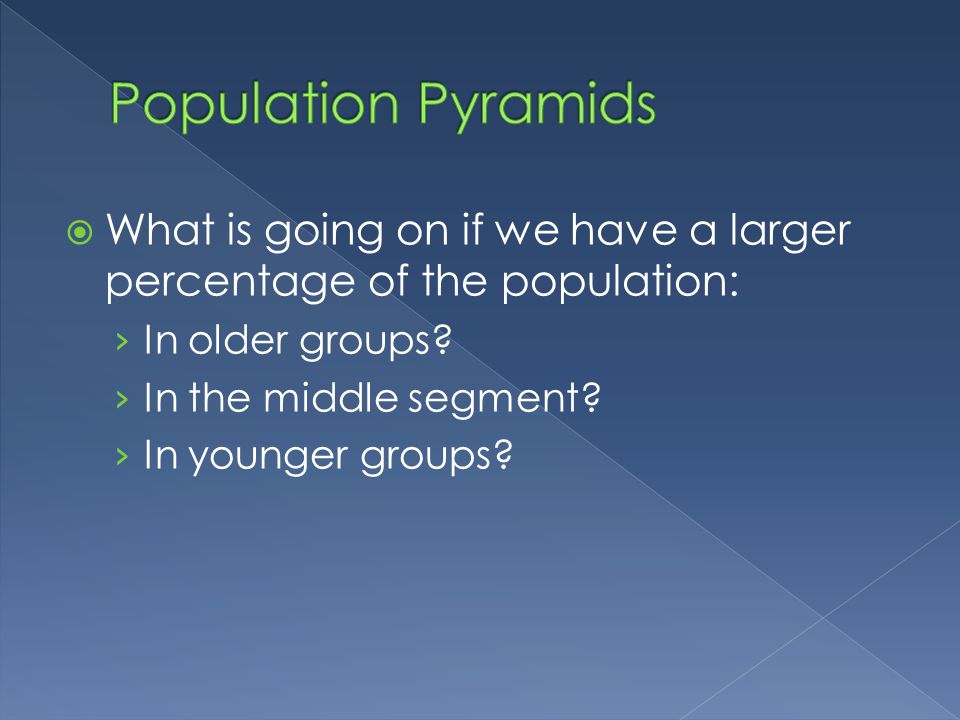 Population Pyramids

What is going on if we have a larger percentage of the population:

› In older groups?
› In the middle segment?
› In younger groups?